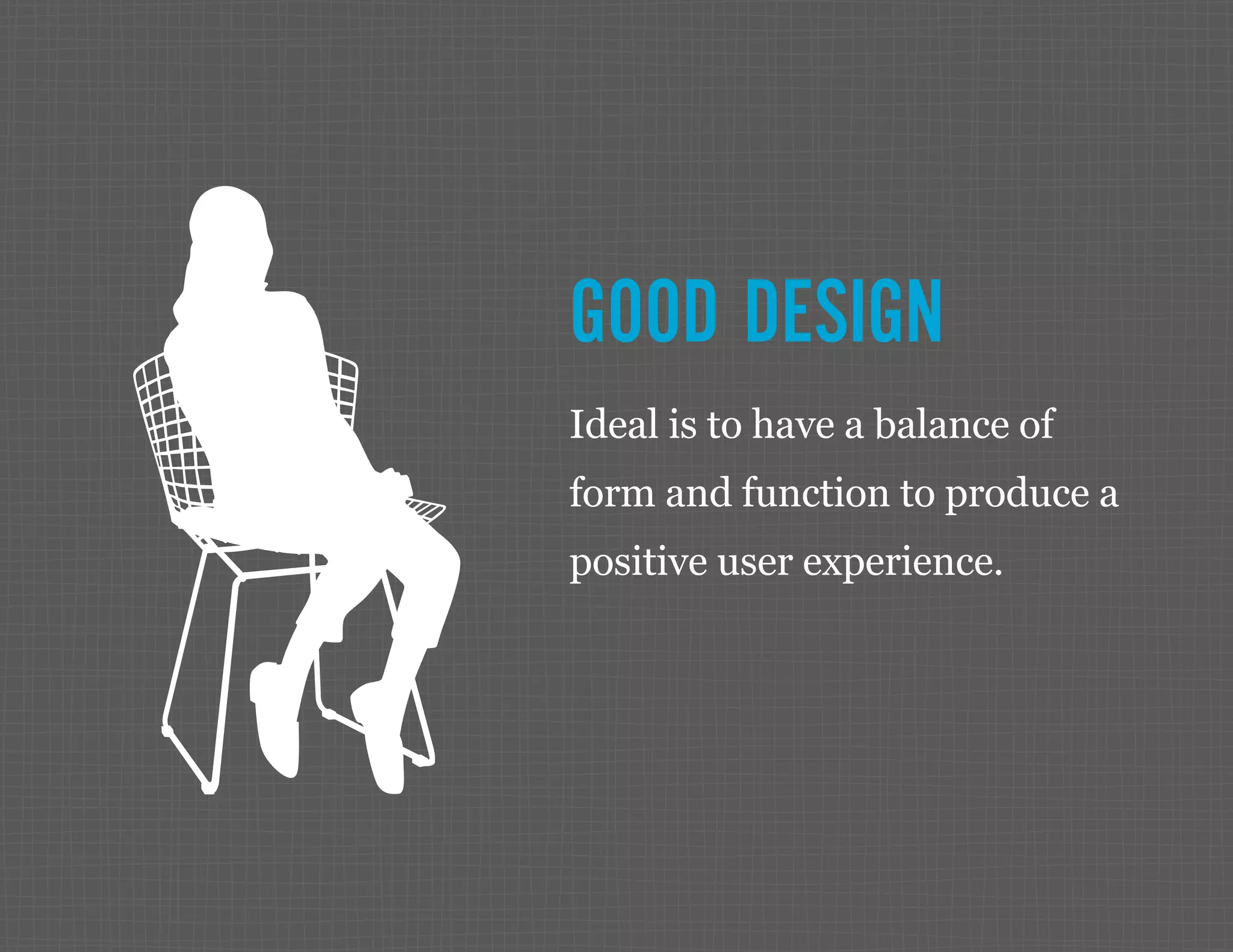 GOOD DESIGN

Ideal is to have a balance of form and function to produce a positive user experience.